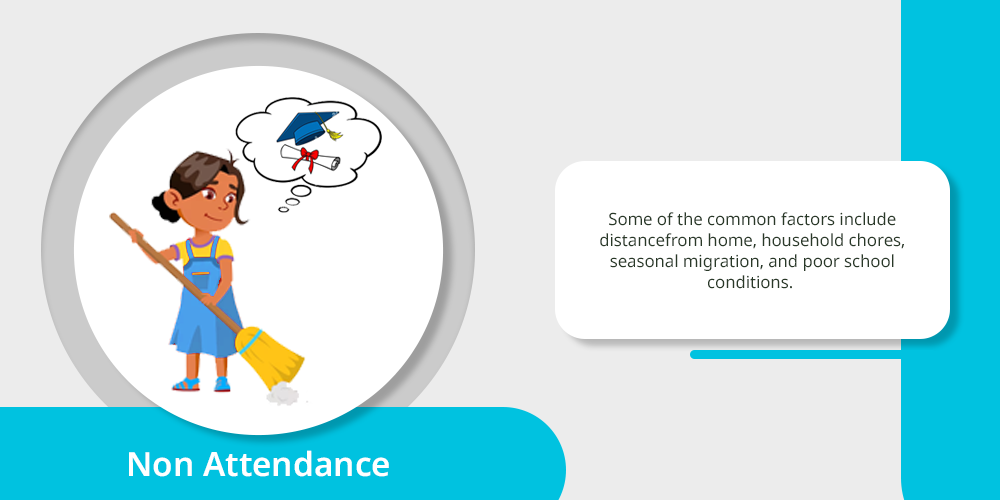 Some of the common factors include distancefrom home, household chores, seasonal migration, and poor school conditions.

Non Attendance